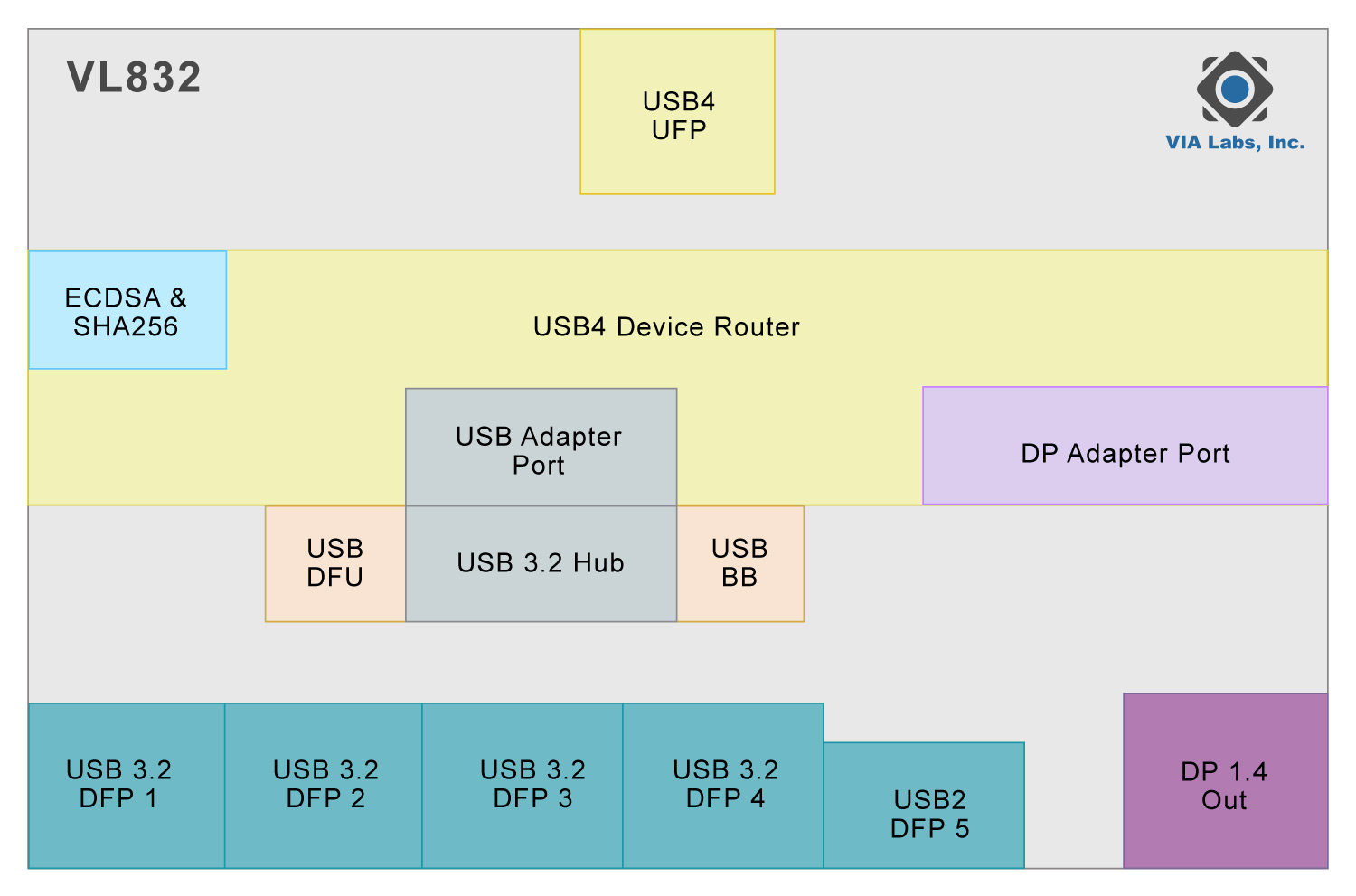 VL832

USB4
UFP

VIA Labs, Inc.

ECDSA &
SHA256

USB4 Device Router

USB Adapter
Port

DP Adapter Port

USB
DFU

USB 3.2 Hub

USB
BB

USB 3.2
DFP 1

USB 3.2
DFP 2

USB 3.2
DFP 3

USB 3.2
DFP 4

USB2
DFP 5

DP 1.4
Out